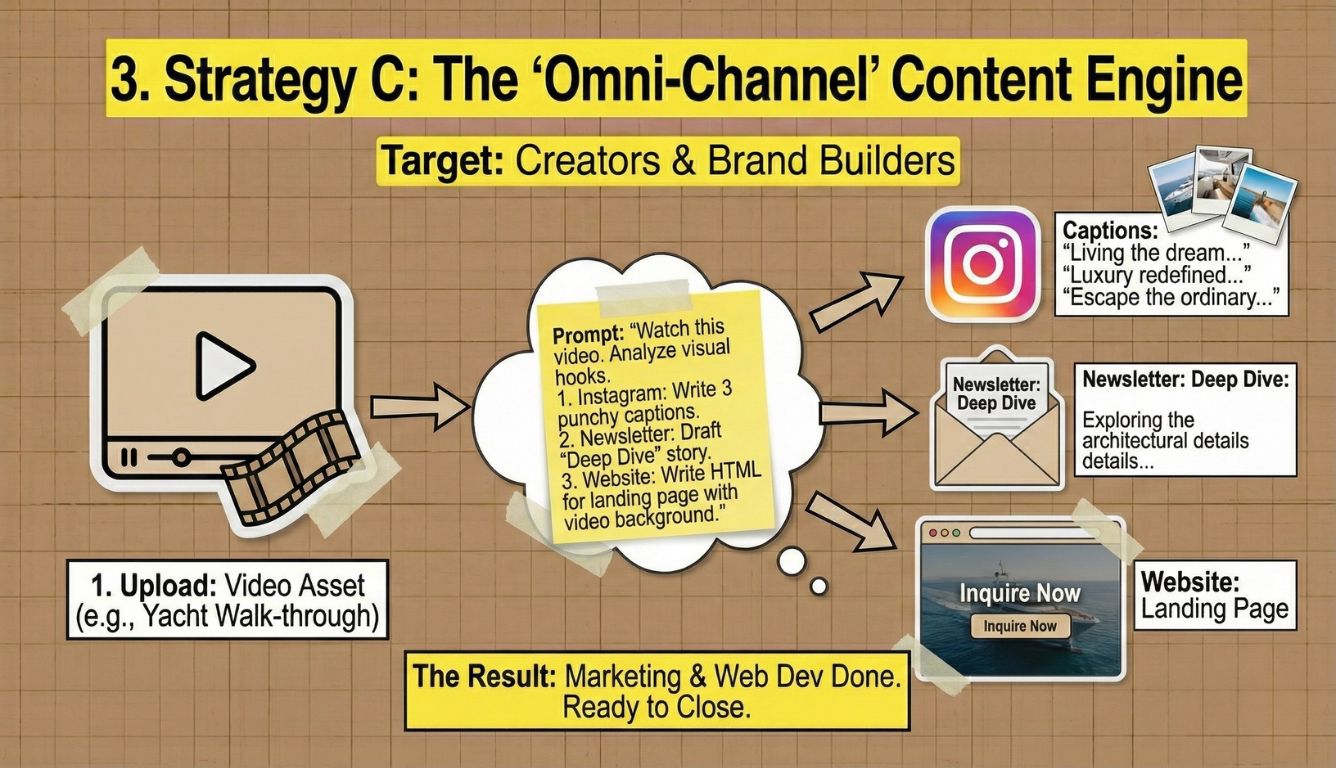 3. Strategy C: The ‘Omni-Channel’ Content Engine

Target: Creators & Brand Builders

1. Upload: Video Asset (e.g., Yacht Walk-through)

Prompt: “Watch this video. Analyze visual hooks.
1. Instagram: Write 3 punchy captions.
2. Newsletter: Draft “Deep Dive” story.
3. Website: Write HTML for landing page with video background.”

Captions:
“Living the dream...”
“Luxury redefined...”
“Escape the ordinary...”

Newsletter: Deep Dive

Newsletter: Deep Dive:
Exploring the architectural details details...

Inquire Now
Inquire Now

Website: Landing Page

The Result: Marketing & Web Dev Done. Ready to Close.